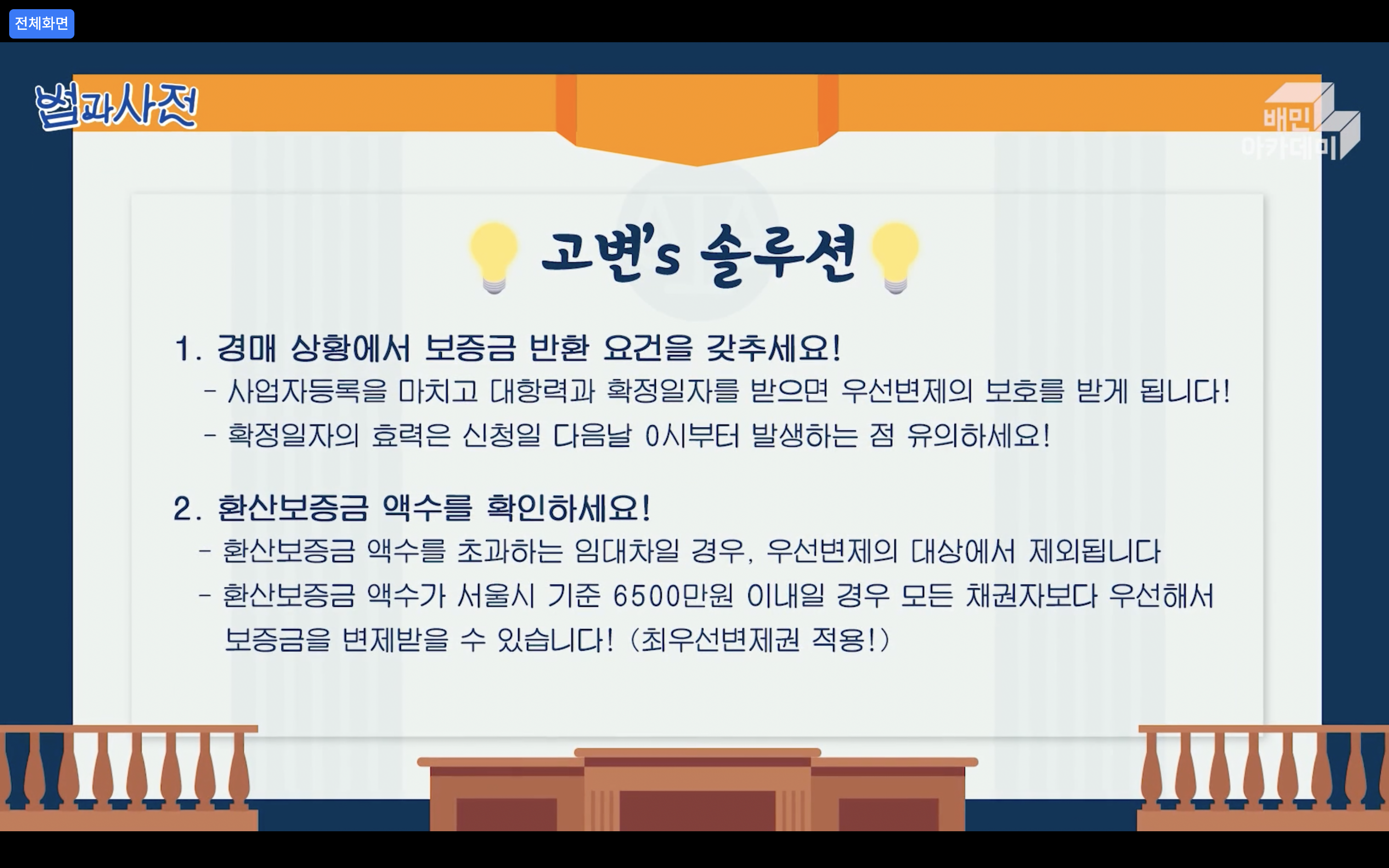 전체화면

법과사전

배민 아카데미

고변's 솔루션

1. 경매 상황에서 보증금 반환 요건을 갖추세요!

- 사업자등록을 마치고 대항력과 확정일자를 받으면 우선변제의 보호를 받게 됩니다!

- 확정일자의 효력은 신청일 다음날 0시부터 발생하는 점 유의하세요!

2. 환산보증금 액수를 확인하세요!

- 환산보증금 액수를 초과하는 임대차일 경우, 우선변제의 대상에서 제외됩니다

- 환산보증금 액수가 서울시 기준 6500만원 이내일 경우 모든 채권자보다 우선해서 보증금을 변제받을 수 있습니다! (최우선변제권 적용!)